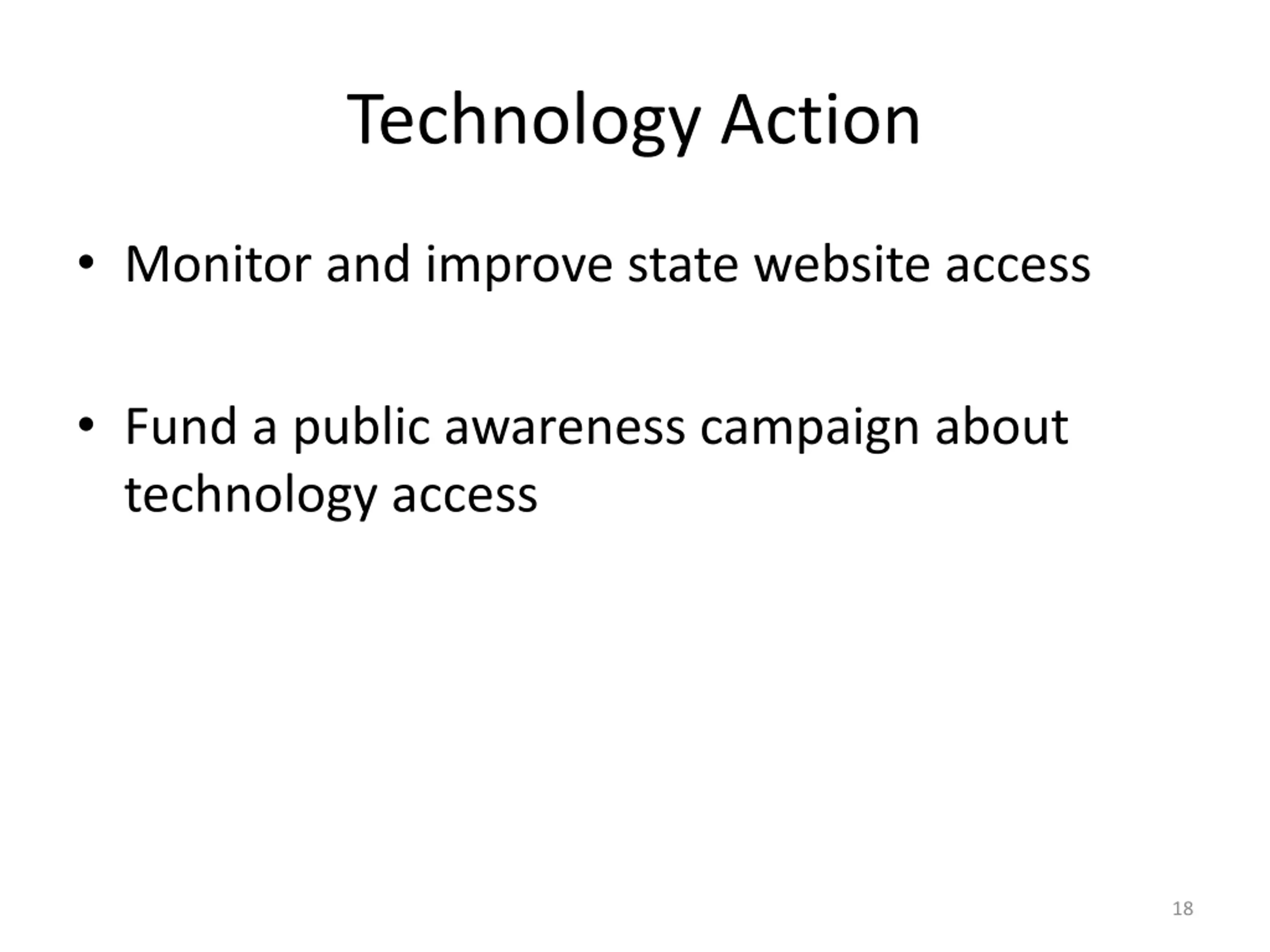 Technology Action

• Monitor and improve state website access

• Fund a public awareness campaign about technology access

18